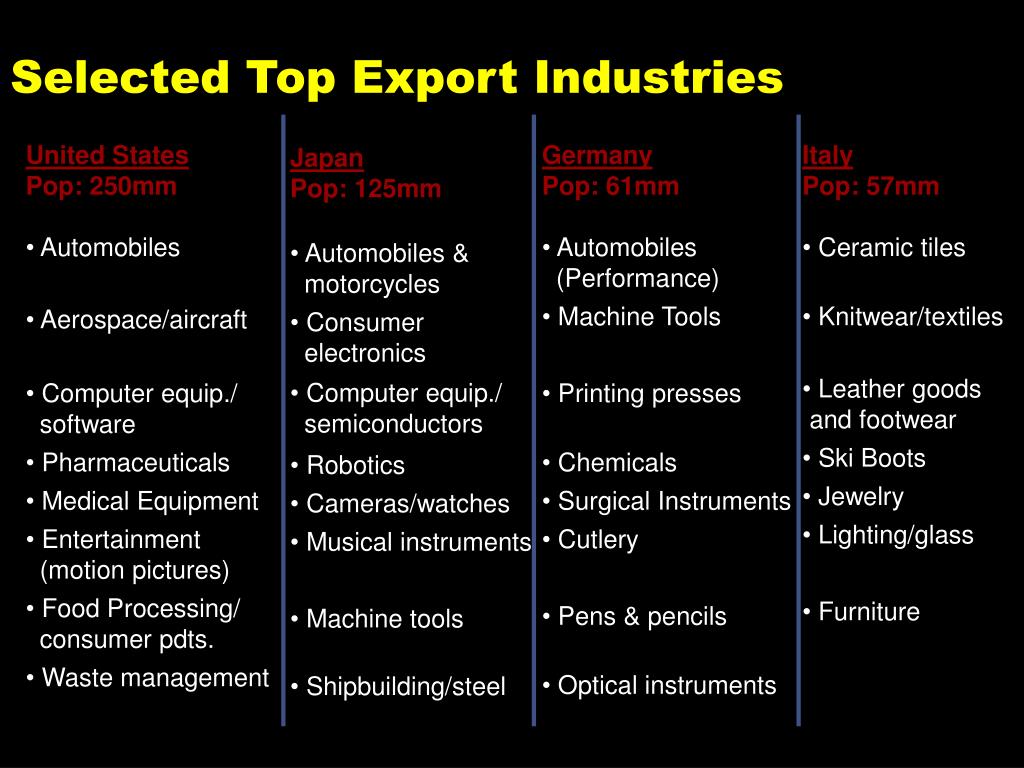 Selected Top Export Industries

United States
Pop: 250mm

• Automobiles

• Aerospace/aircraft

• Computer equip./ software

• Pharmaceuticals

• Medical Equipment

• Entertainment (motion pictures)

• Food Processing/ consumer pdts.

• Waste management

Japan
Pop: 125mm

• Automobiles & motorcycles

• Consumer electronics

• Computer equip./ semiconductors

• Robotics

• Cameras/watches

• Musical instruments

• Machine tools

• Shipbuilding/steel

Germany
Pop: 61mm

• Automobiles (Performance)

• Machine Tools

• Printing presses

• Chemicals

• Surgical Instruments

• Cutlery

• Pens & pencils

• Optical instruments

Italy
Pop: 57mm

• Ceramic tiles

• Knitwear/textiles

• Leather goods and footwear

• Ski Boots

• Jewelry

• Lighting/glass

• Furniture